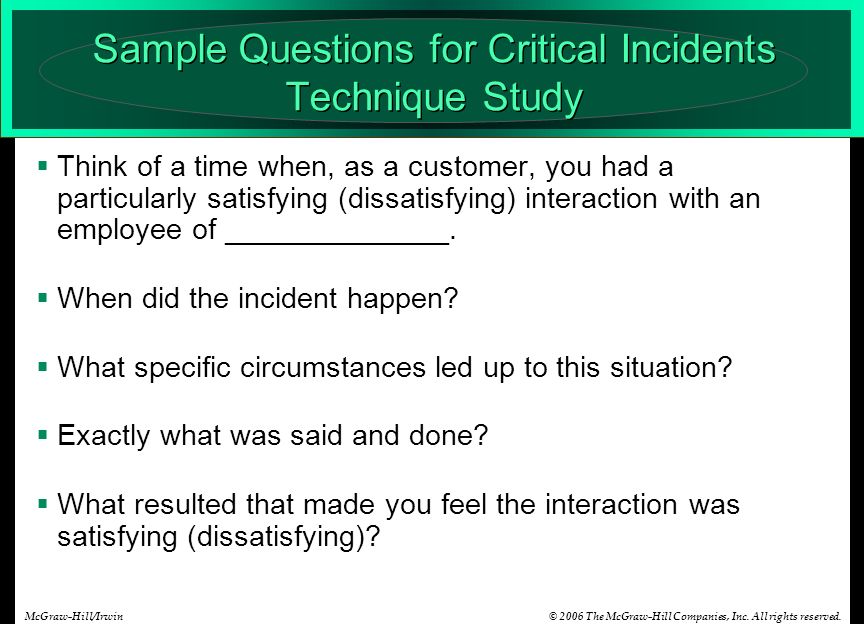 Sample Questions for Critical Incidents Technique Study

▪ Think of a time when, as a customer, you had a particularly satisfying (dissatisfying) interaction with an employee of ______________.

▪ When did the incident happen?

▪ What specific circumstances led up to this situation?

▪ Exactly what was said and done?

▪ What resulted that made you feel the interaction was satisfying (dissatisfying)?

McGraw-Hill/Irwin

© 2006 The McGraw-Hill Companies, Inc. All rights reserved.